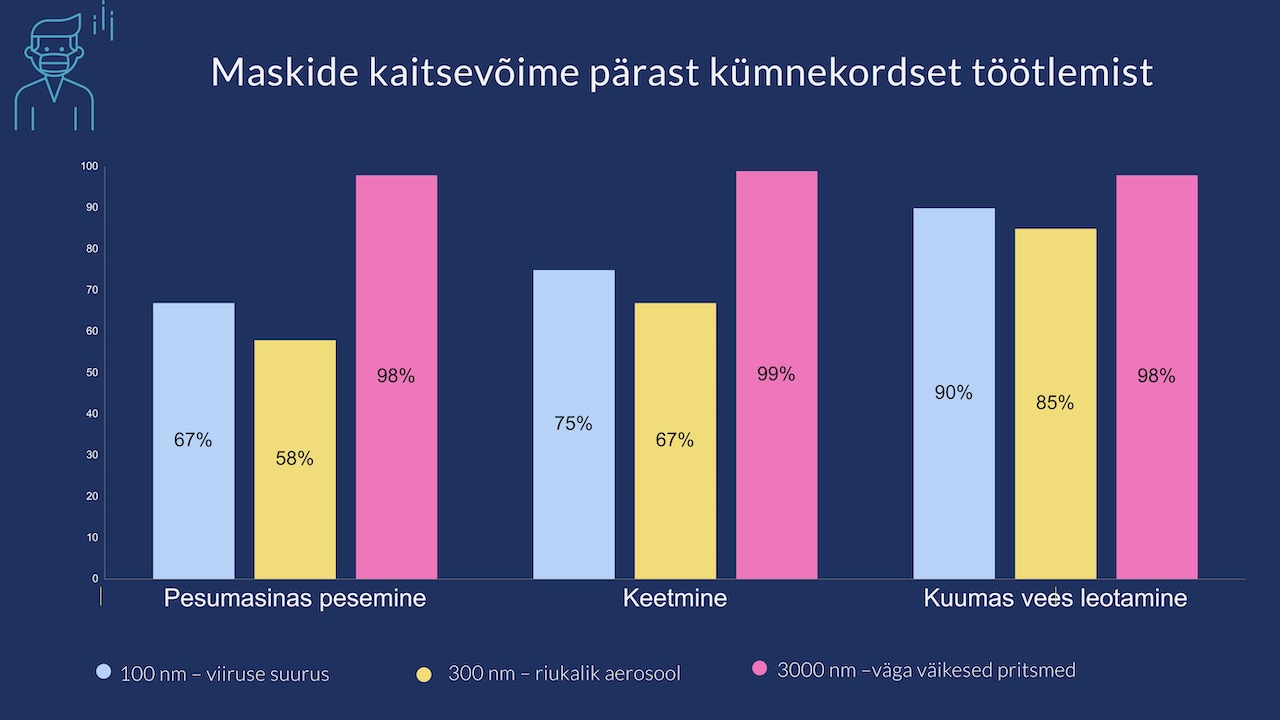 Maskide kaitsevõime pärast kümnekordset töötlemist

100
90
80
70
60
50
40
30
20
10
0

67%
58%
98%
75%
67%
99%
90%
85%
98%

Pesumasinas pesemine
Keetmine
Kuumas vees leotamine

100 nm – viiruse suurus
300 nm – riukalik aerosool
3000 nm –väga väikesed pritsmed